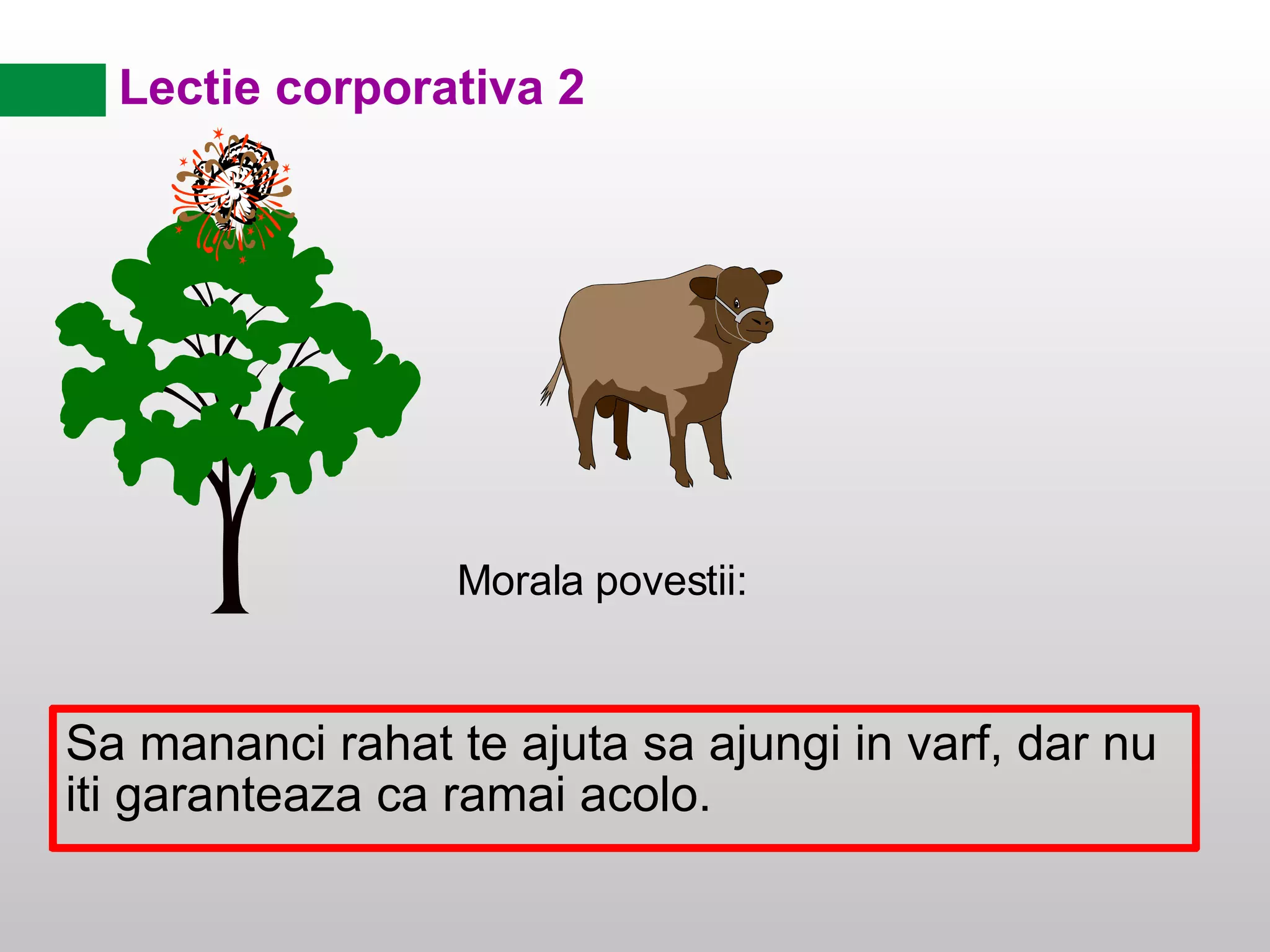 Lectie corporativa 2

Morala povestii:

Sa mananci rahat te ajuta sa ajungi in varf, dar nu iti garanteaza ca ramai acolo.